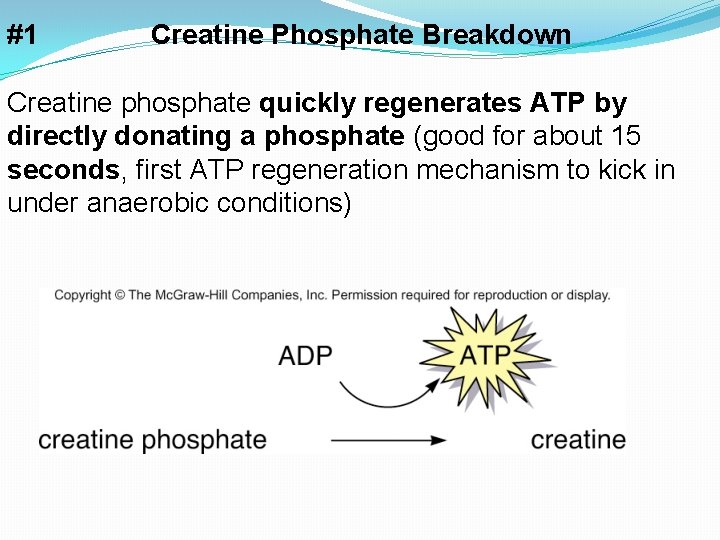 #1 Creatine Phosphate Breakdown

Creatine phosphate quickly regenerates ATP by directly donating a phosphate (good for about 15 seconds, first ATP regeneration mechanism to kick in under anaerobic conditions)

Copyright © The McGraw-Hill Companies, Inc. Permission required for reproduction or display.

ADP

ATP

creatine phosphate

creatine